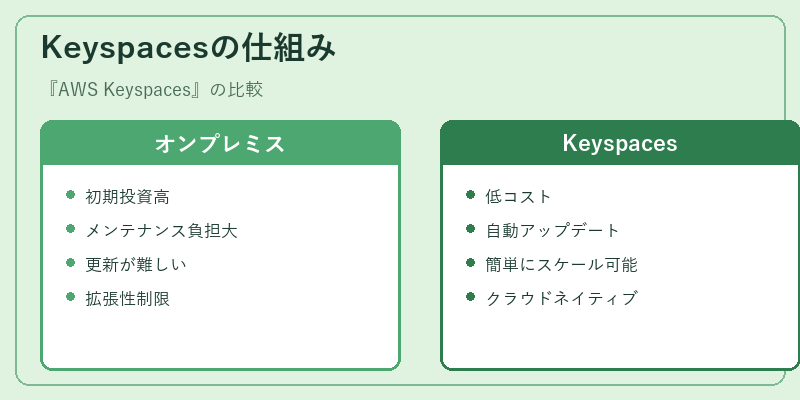 Keyspacesの仕組み

『AWS Keyspaces』の比較

オンプレミス

- 初期投資高
- メンテナンス負担大
- 更新が難しい
- 拡張性制限

Keyspaces

- 低コスト
- 自動アップデート
- 簡単にスケール可能
- クラウドネイティブ